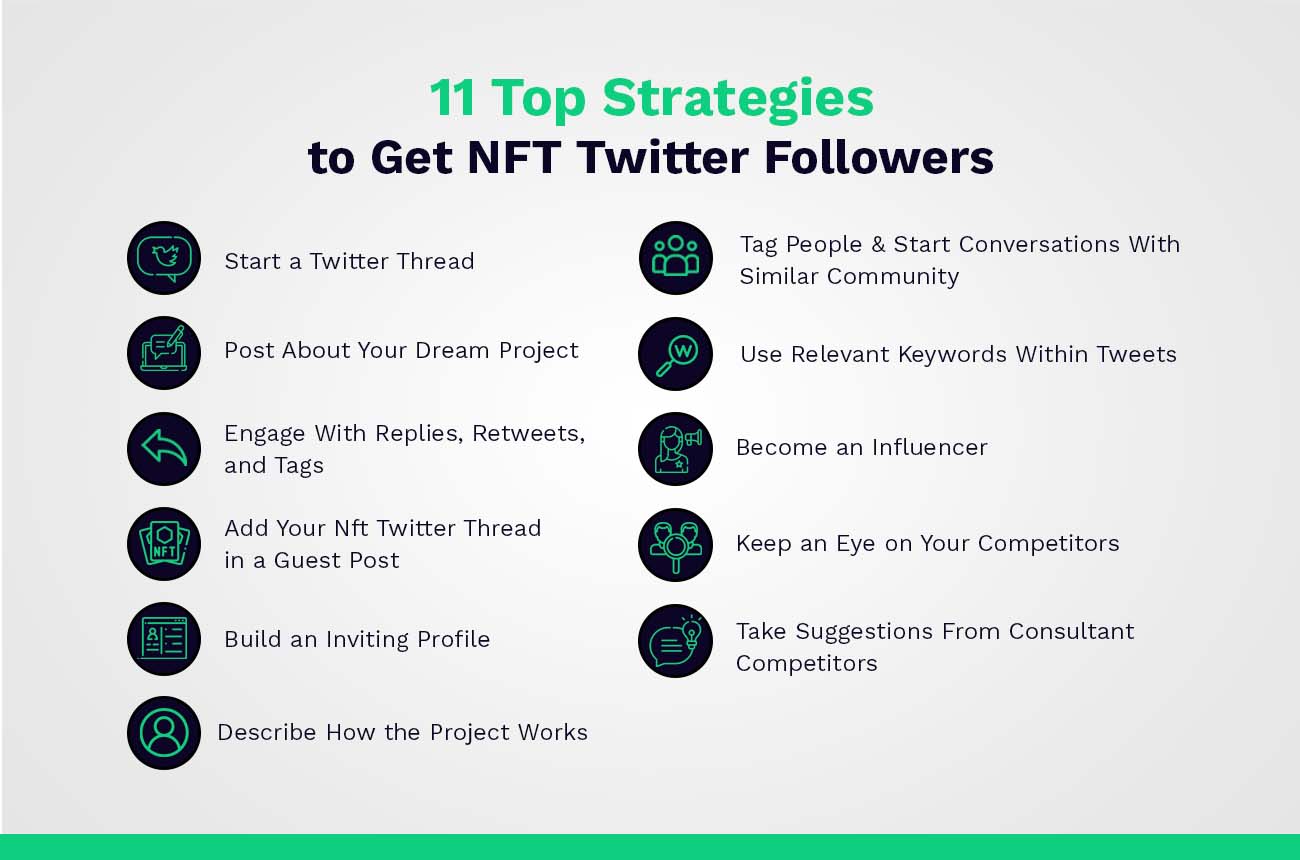 11 Top Strategies
to Get NFT Twitter Followers

Start a Twitter Thread

Post About Your Dream Project

Engage With Replies, Retweets, and Tags

NFT

Add Your Nft Twitter Thread in a Guest Post

Build an Inviting Profile

Describe How the Project Works

Tag People & Start Conversations With Similar Community

W

Use Relevant Keywords Within Tweets

Become an Influencer

Keep an Eye on Your Competitors

Take Suggestions From Consultant Competitors